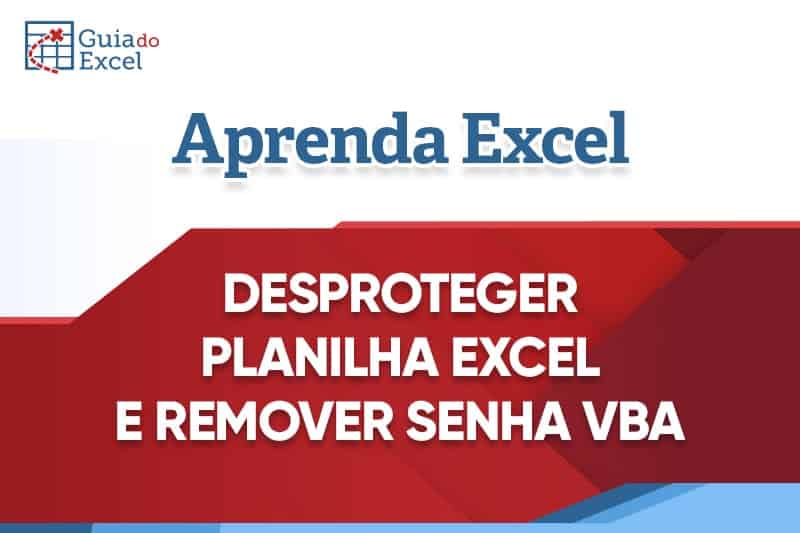 Guia do Excel

Aprenda Excel

DESPROTEGER PLANILHA EXCEL E REMOVER SENHA VBA